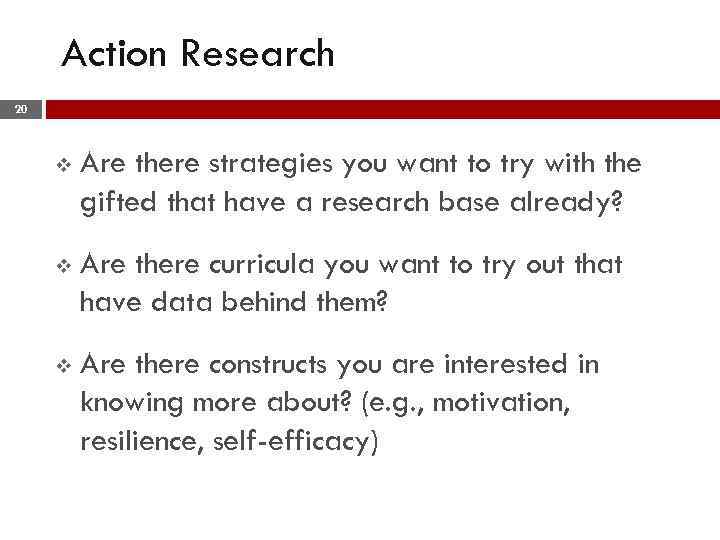 Action Research

20

❖ Are there strategies you want to try with the gifted that have a research base already?

❖ Are there curricula you want to try out that have data behind them?

❖ Are there constructs you are interested in knowing more about? (e.g., motivation, resilience, self-efficacy)